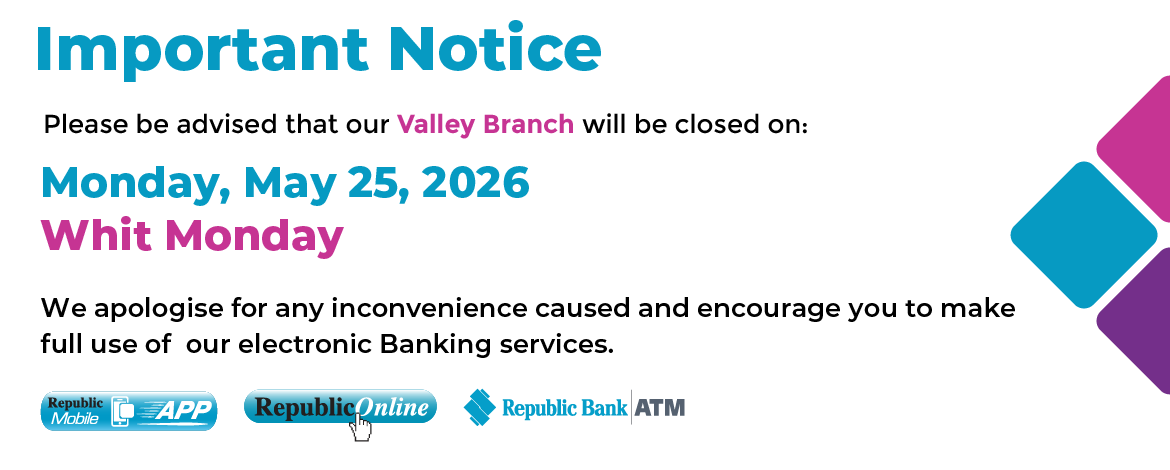 Important Notice

Please be advised that our Valley Branch will be closed on:

Monday, May 25, 2026
Whit Monday

We apologise for any inconvenience caused and encourage you to make full use of our electronic Banking services.

Republic Mobile APP

RepublicOnline

Republic Bank ATM